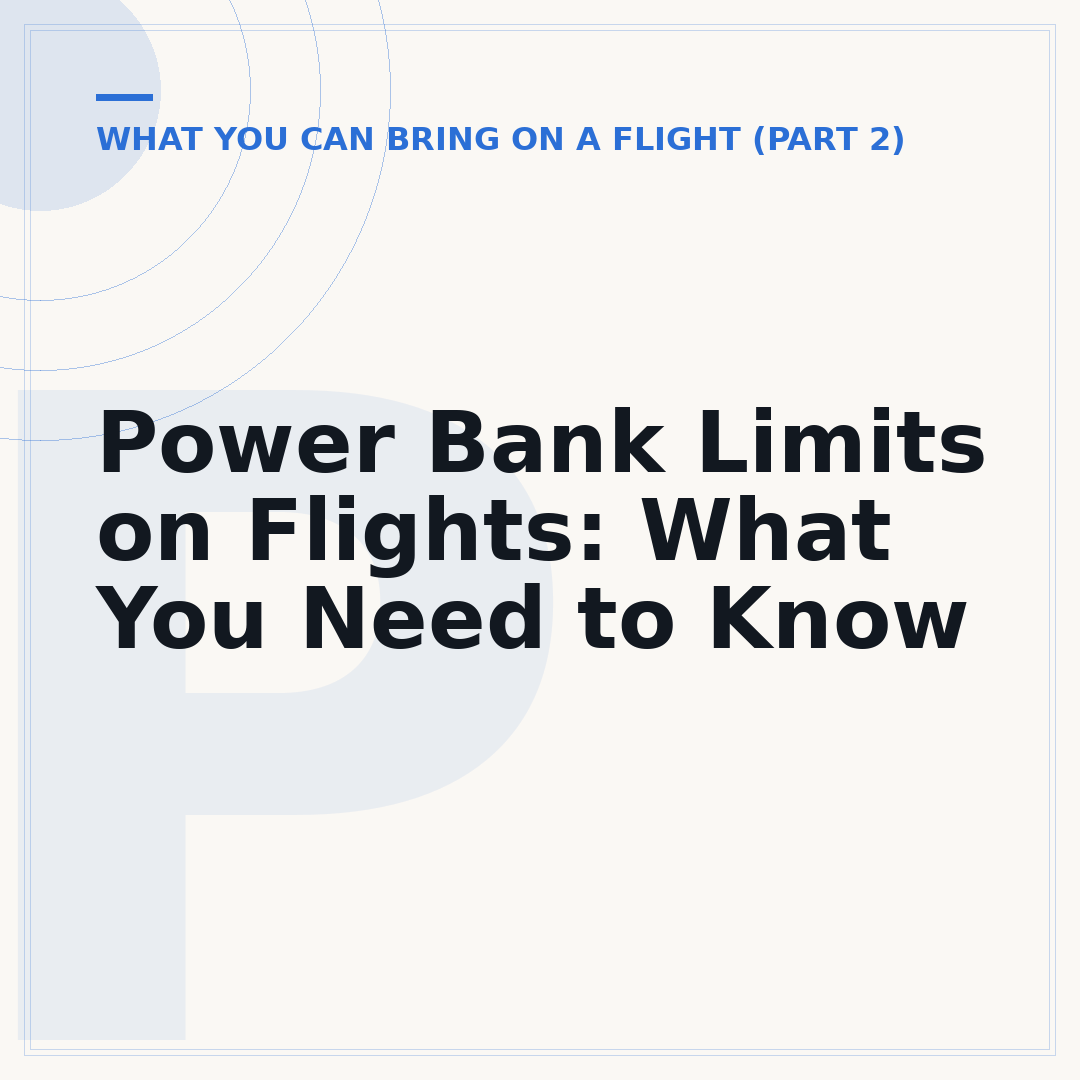 WHAT YOU CAN BRING ON A FLIGHT (PART 2)

Power Bank Limits on Flights: What You Need to Know